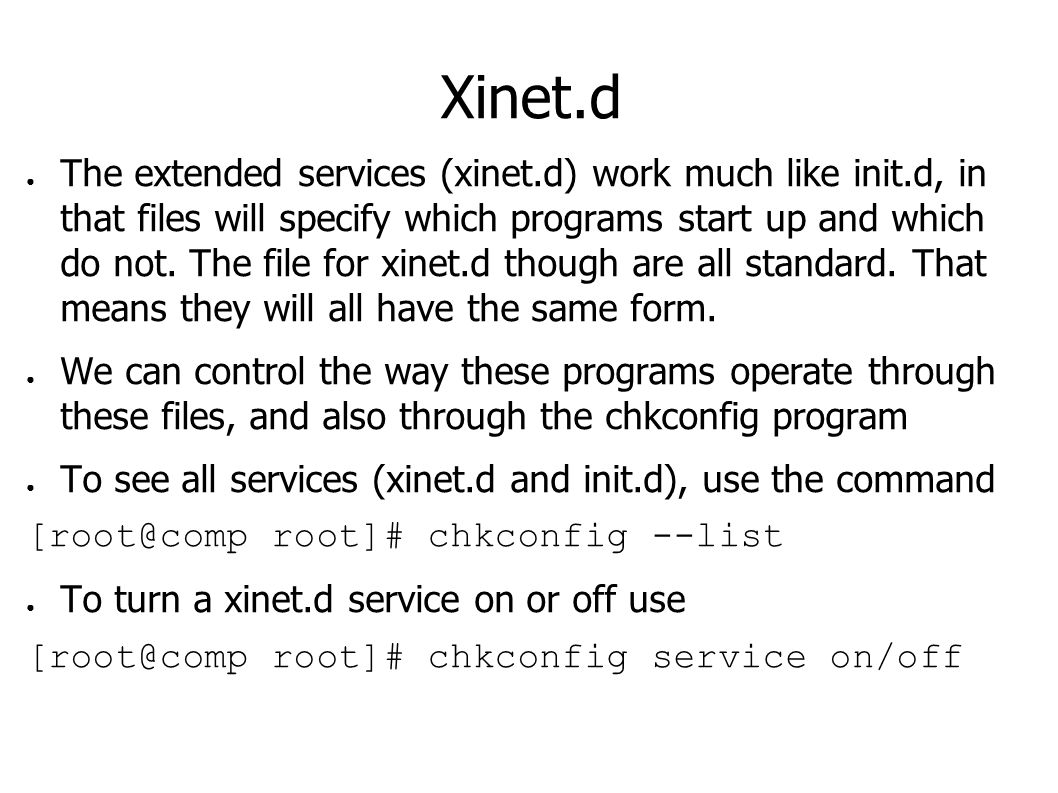 Xinet.d

● The extended services (xinet.d) work much like init.d, in that files will specify which programs start up and which do not. The file for xinet.d though are all standard. That means they will all have the same form.

● We can control the way these programs operate through these files, and also through the chkconfig program

● To see all services (xinet.d and init.d), use the command

[root@comp root]# chkconfig --list

● To turn a xinet.d service on or off use

[root@comp root]# chkconfig service on/off